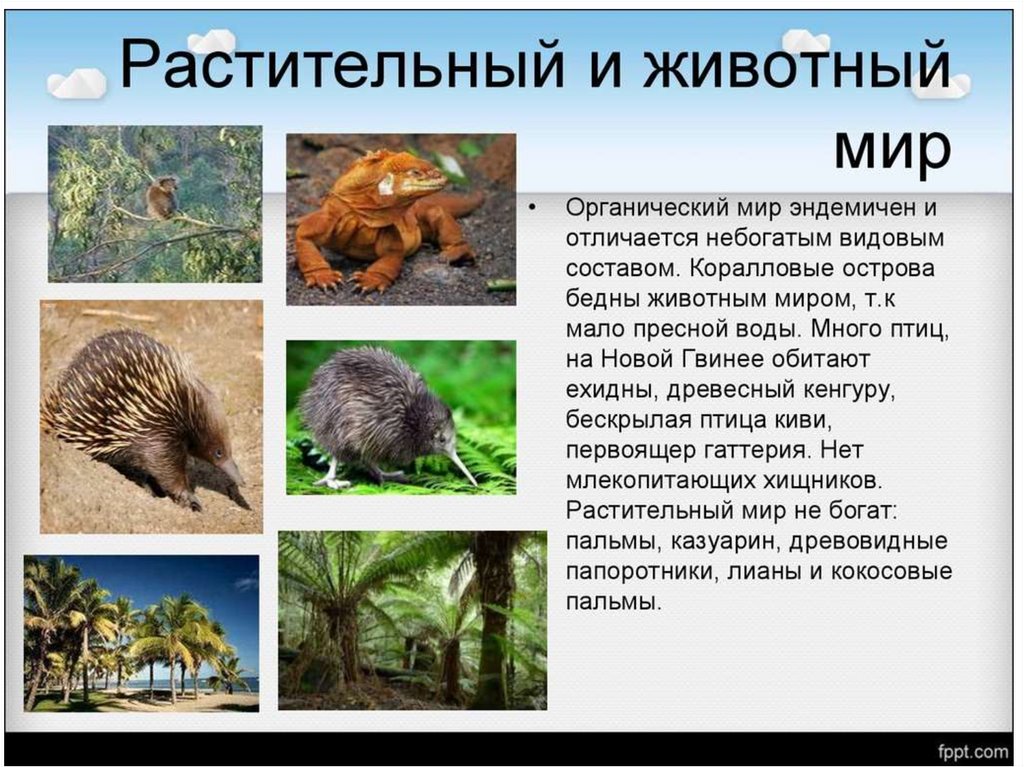 Растительный и животный мир

• Органический мир эндемичен и отличается небогатым видовым составом. Коралловые острова бедны животным миром, т.к мало пресной воды. Много птиц, на Новой Гвинее обитают ехидны, древесный кенгуру, бескрылая птица киви, первоящер гаттерия. Нет млекопитающих хищников. Растительный мир не богат: пальмы, казуарин, древовидные папоротники, лианы и кокосовые пальмы.

fppt.com